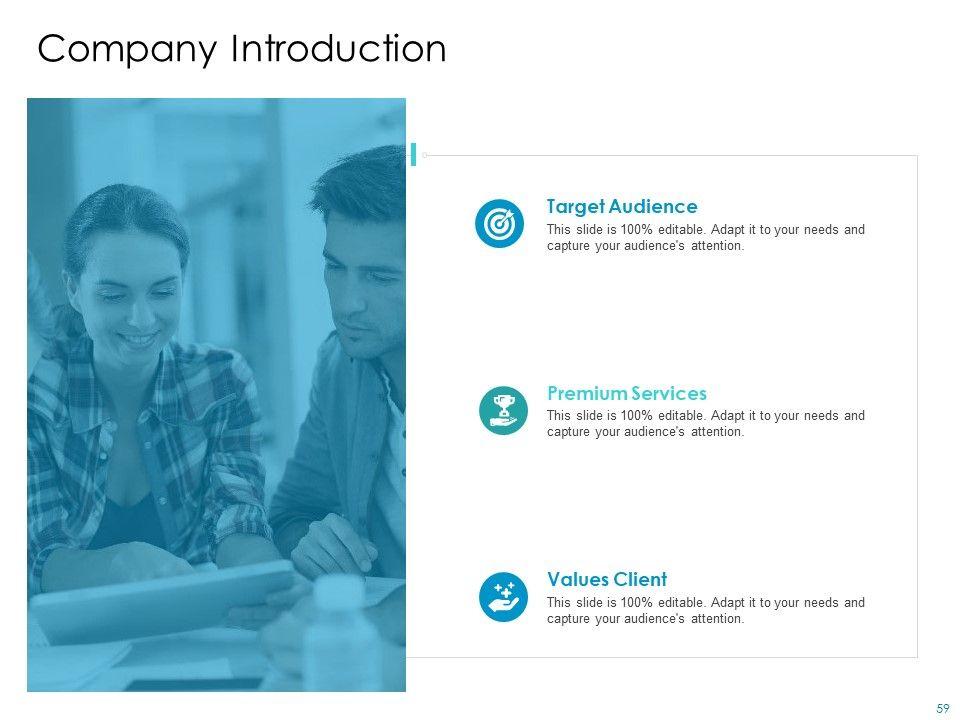 Company Introduction

Target Audience
This slide is 100% editable. Adapt it to your needs and capture your audience's attention.

Premium Services
This slide is 100% editable. Adapt it to your needs and capture your audience's attention.

Values Client
This slide is 100% editable. Adapt it to your needs and capture your audience's attention.

59